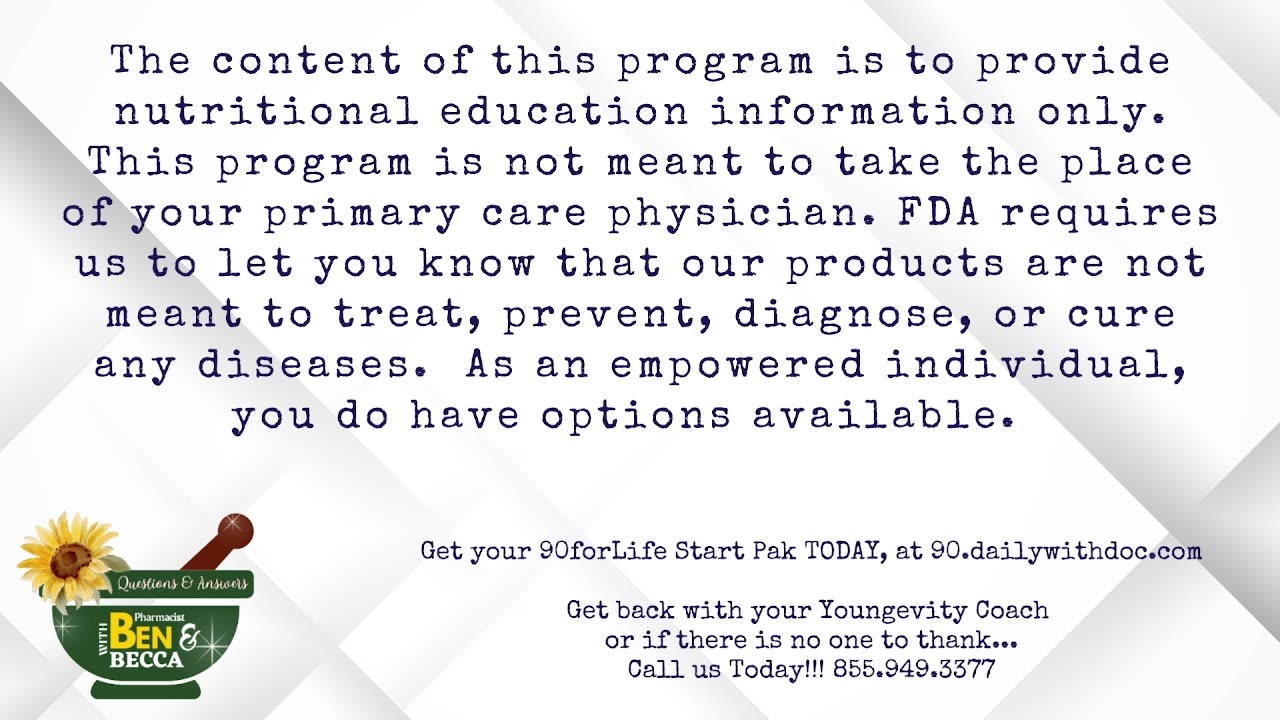 The content of this program is to provide nutritional education information only. This program is not meant to take the place of your primary care physician. FDA requires us to let you know that our products are not meant to treat, prevent, diagnose, or cure any diseases. As an empowered individual, you do have options available.

Questions & Answers
WITH Pharmacist BEN & BECCA

Get your 90forLife Start Pak TODAY, at 90.dailywithdoc.com

Get back with your Youngevity Coach
or if there is no one to thank...
Call us Today!!! 855.949.3377